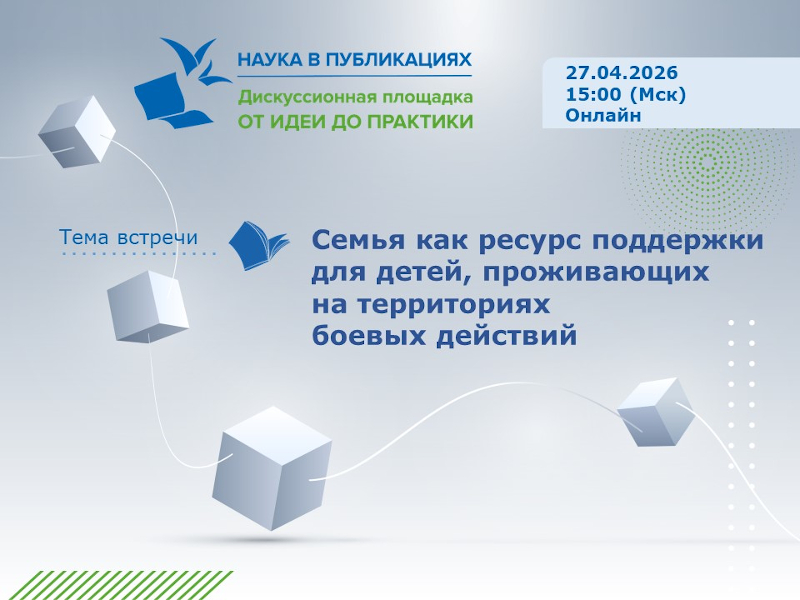 НАУКА В ПУБЛИКАЦИЯХ
Дискуссионная площадка
ОТ ИДЕИ ДО ПРАКТИКИ

27.04.2026
15:00 (Мск)
Онлайн

Тема встречи

Семья как ресурс поддержки для детей, проживающих на территориях боевых действий